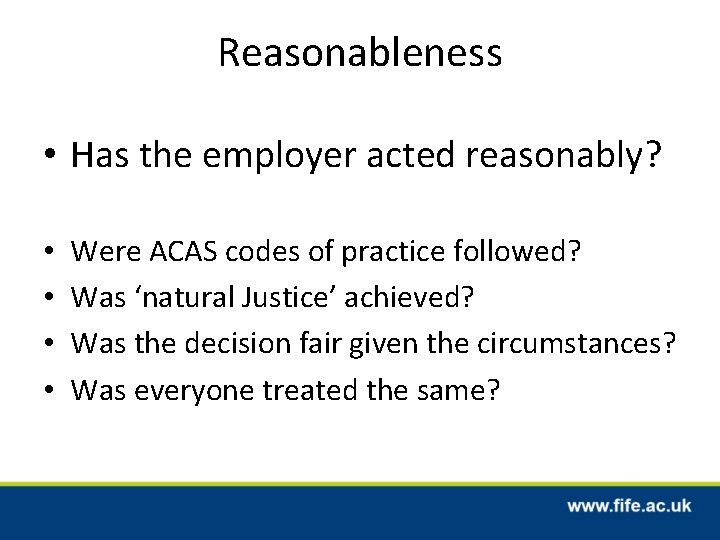 Reasonableness

• Has the employer acted reasonably?

• Were ACAS codes of practice followed?
• Was ‘natural Justice’ achieved?
• Was the decision fair given the circumstances?
• Was everyone treated the same?

www.fife.ac.uk